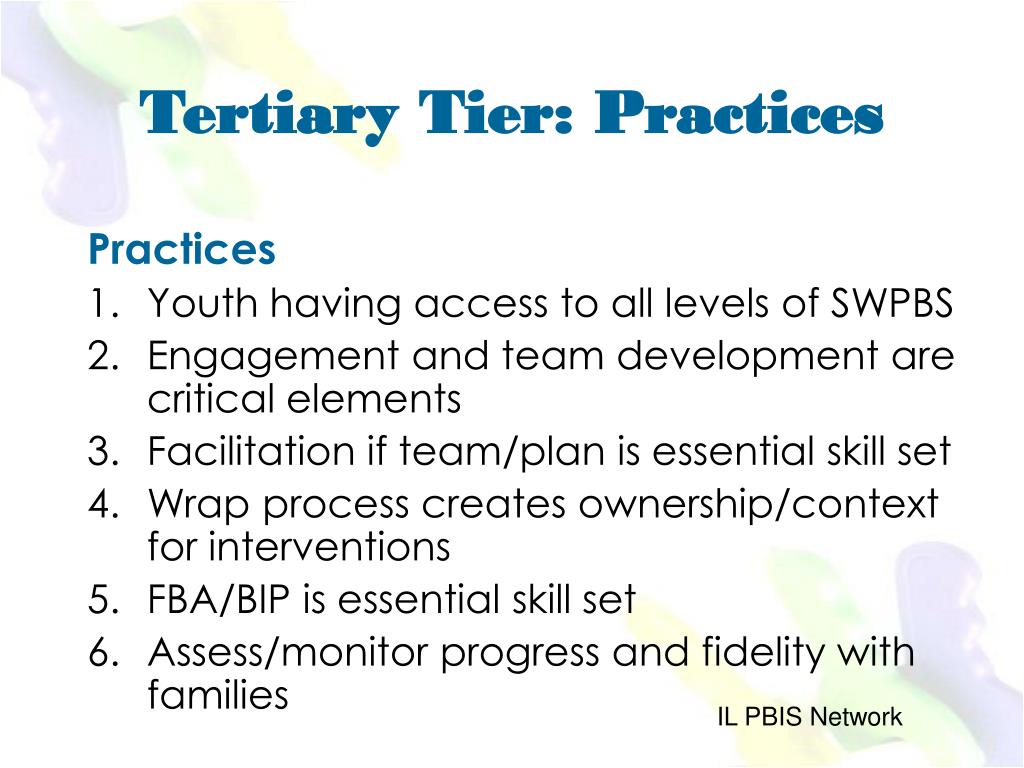 Tertiary Tier: Practices

Practices
1. Youth having access to all levels of SWPBS
2. Engagement and team development are critical elements
3. Facilitation if team/plan is essential skill set
4. Wrap process creates ownership/context for interventions
5. FBA/BIP is essential skill set
6. Assess/monitor progress and fidelity with families

IL PBIS Network